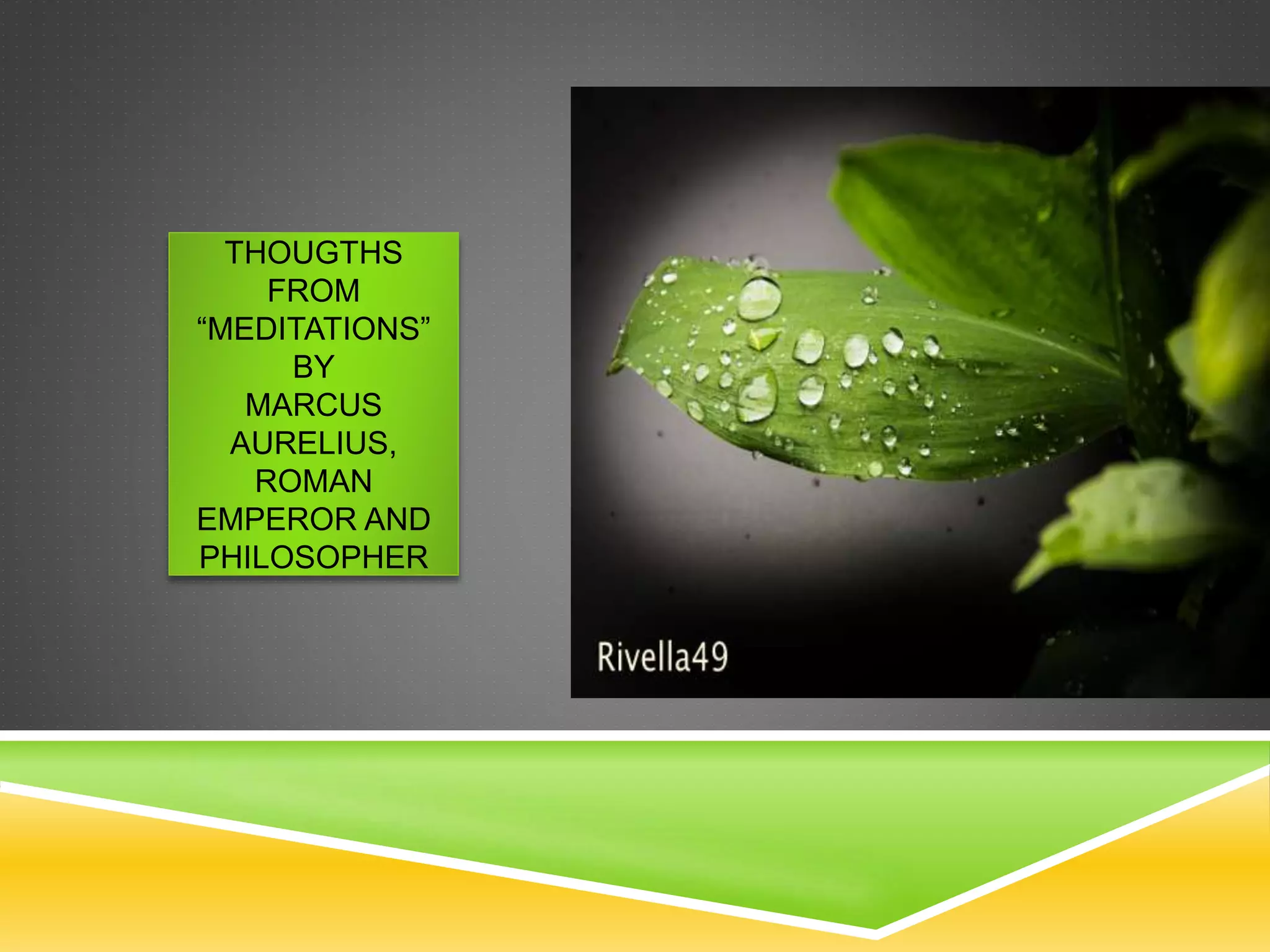 THOUGTHS FROM “MEDITATIONS” BY MARCUS AURELIUS, ROMAN EMPEROR AND PHILOSOPHER

Rivella49